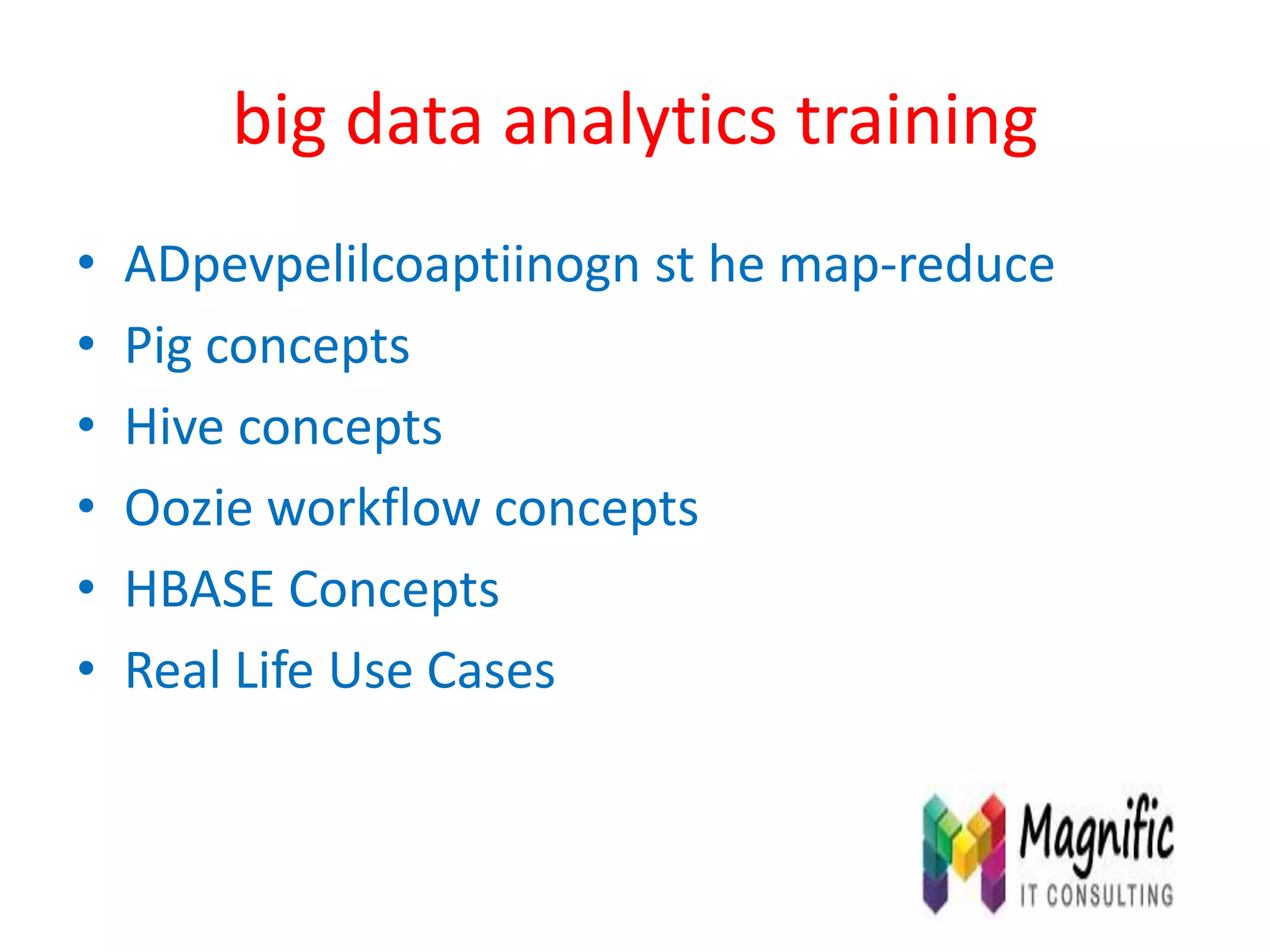 big data analytics training

• ADpevpelilcoaptiinogn st he map-reduce
• Pig concepts
• Hive concepts
• Oozie workflow concepts
• HBASE Concepts
• Real Life Use Cases

Magnific
IT CONSULTING